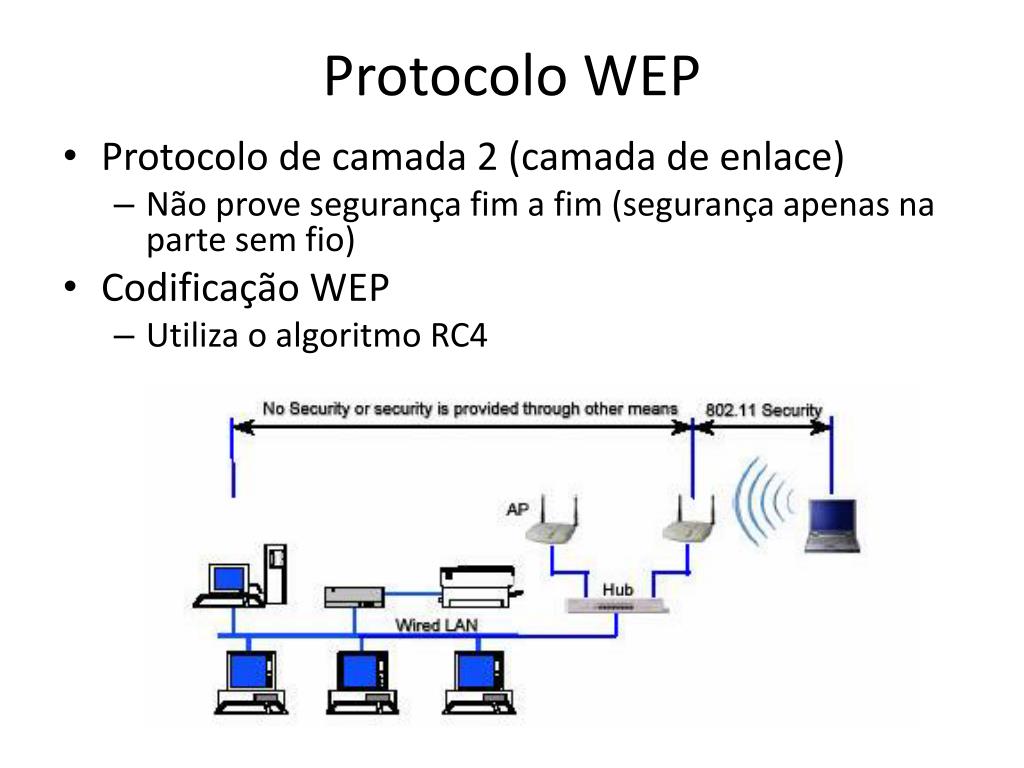 Protocolo WEP

• Protocolo de camada 2 (camada de enlace)
– Não prove segurança fim a fim (segurança apenas na parte sem fio)
• Codificação WEP
– Utiliza o algoritmo RC4

No Security or security is provided through other means
802.11 Security
AP
Hub
Wired LAN